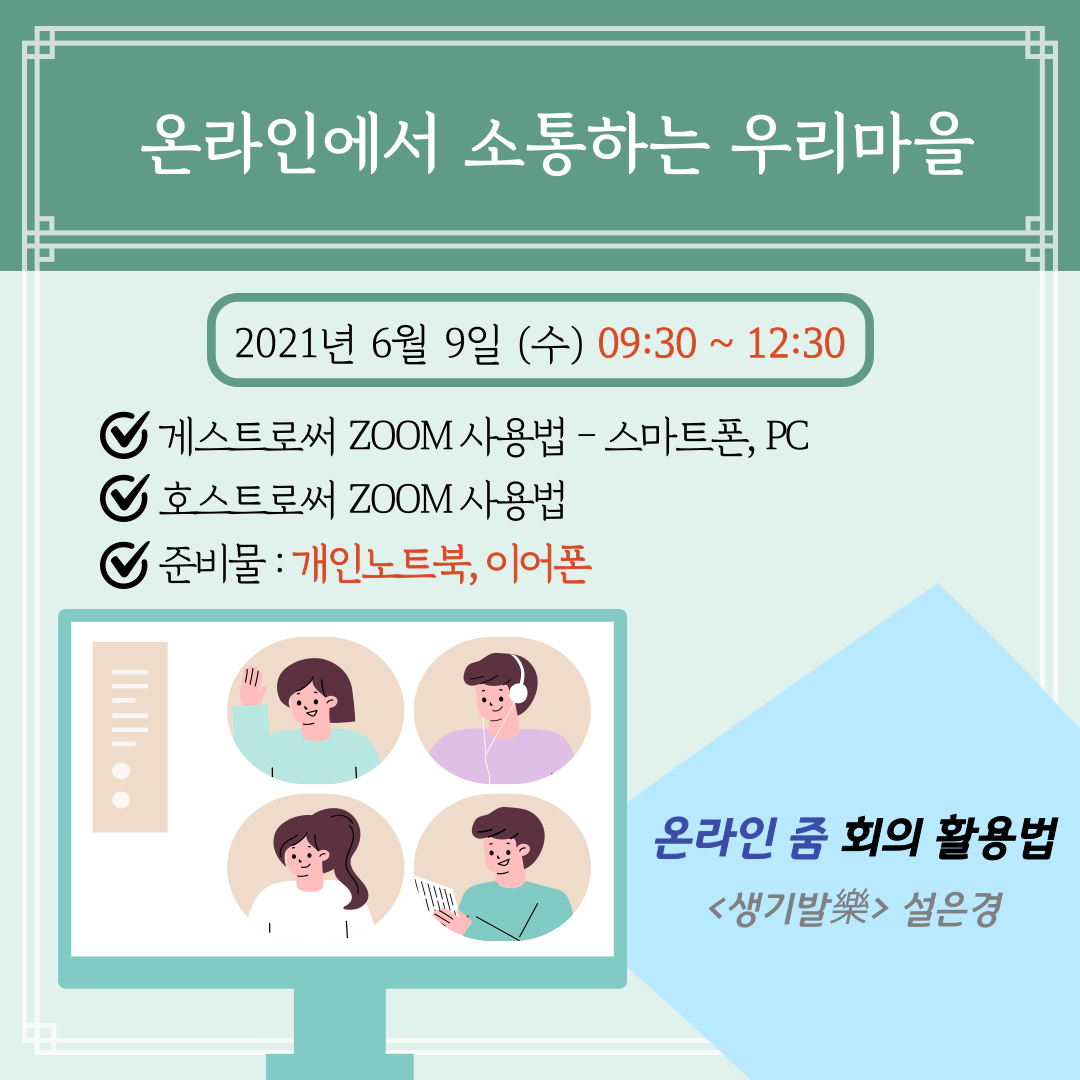 온라인에서 소통하는 우리마을

2021년 6월 9일 (수) 09:30 ~ 12:30

게스트로써 ZOOM 사용법 - 스마트폰, PC
호스트로써 ZOOM 사용법
준비물 : 개인노트북, 이어폰

온라인 줌 회의 활용법
<생기발樂> 설은경